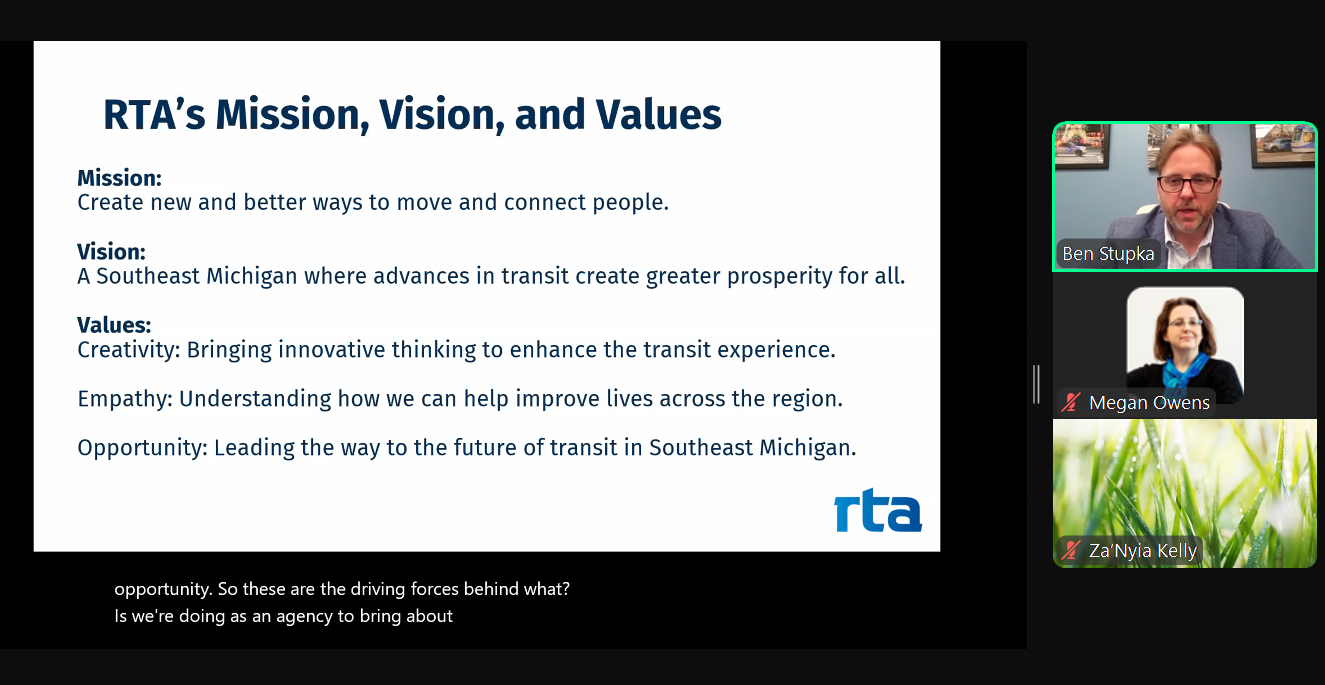 RTA's Mission, Vision, and Values

Mission:
Create new and better ways to move and connect people.

Vision:
A Southeast Michigan where advances in transit create greater prosperity for all.

Values:
Creativity: Bringing innovative thinking to enhance the transit experience.

Empathy: Understanding how we can help improve lives across the region.

Opportunity: Leading the way to the future of transit in Southeast Michigan.

rta

opportunity. So these are the driving forces behind what?
Is we're doing as an agency to bring about

Ben Stupka

Megan Owens

Za'Nyia Kelly